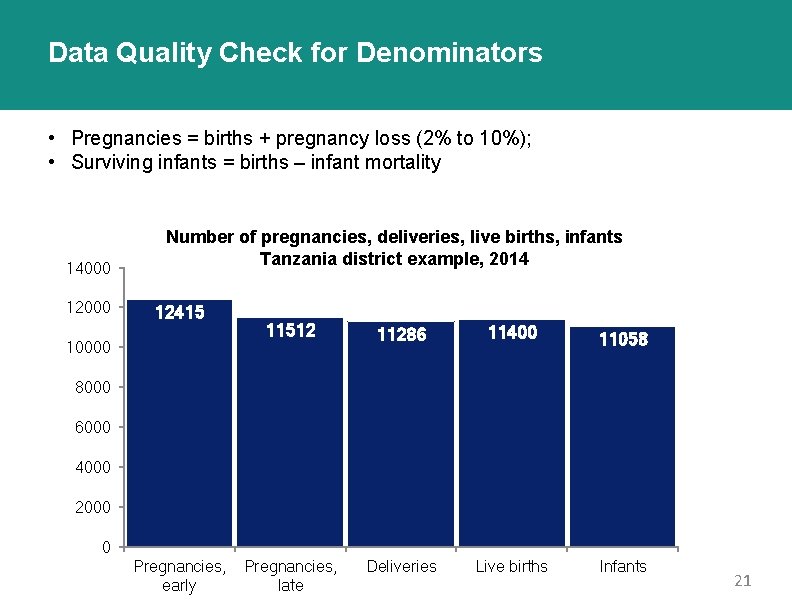 Data Quality Check for Denominators

• Pregnancies = births + pregnancy loss (2% to 10%);
• Surviving infants = births – infant mortality

Number of pregnancies, deliveries, live births, infants
Tanzania district example, 2014

14000
12000
10000
8000
6000
4000
2000
0

12415
11512
11286
11400
11058

Pregnancies, early
Pregnancies, late
Deliveries
Live births
Infants

21